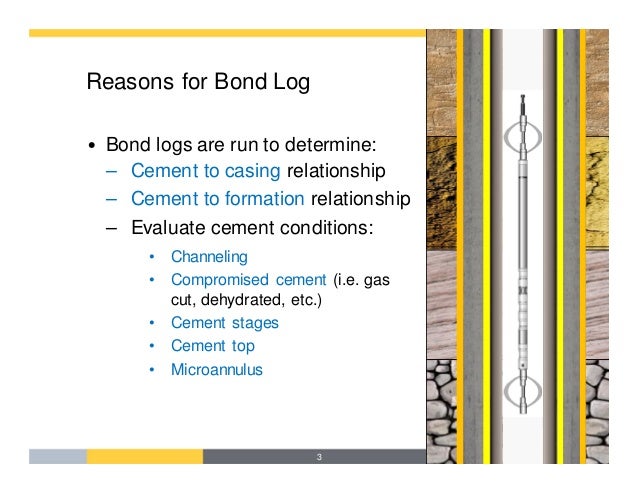 Reasons for Bond Log

• Bond logs are run to determine:
– Cement to casing relationship
– Cement to formation relationship
– Evaluate cement conditions:
• Channeling
• Compromised cement (i.e. gas cut, dehydrated, etc.)
• Cement stages
• Cement top
• Microannulus

3